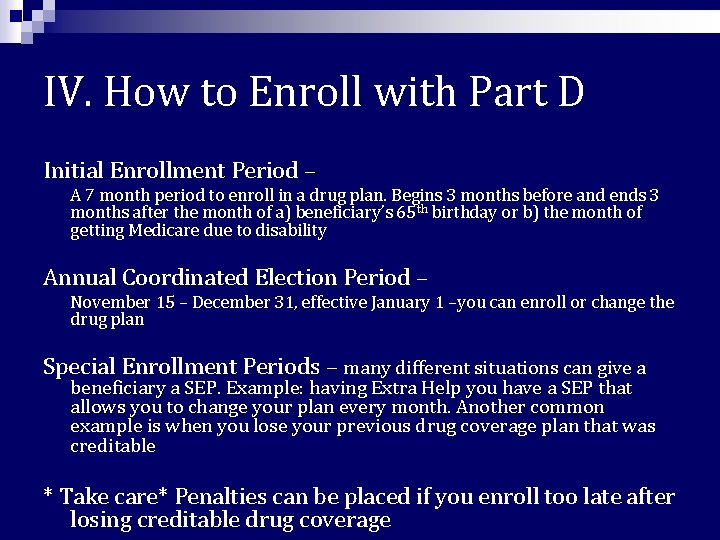 IV. How to Enroll with Part D

Initial Enrollment Period –

A 7 month period to enroll in a drug plan. Begins 3 months before and ends 3 months after the month of a) beneficiary's 65$^{th}$ birthday or b) the month of getting Medicare due to disability

Annual Coordinated Election Period –

November 15 – December 31, effective January 1 –you can enroll or change the drug plan

Special Enrollment Periods – many different situations can give a beneficiary a SEP. Example: having Extra Help you have a SEP that allows you to change your plan every month. Another common example is when you lose your previous drug coverage plan that was creditable

* Take care* Penalties can be placed if you enroll too late after losing creditable drug coverage